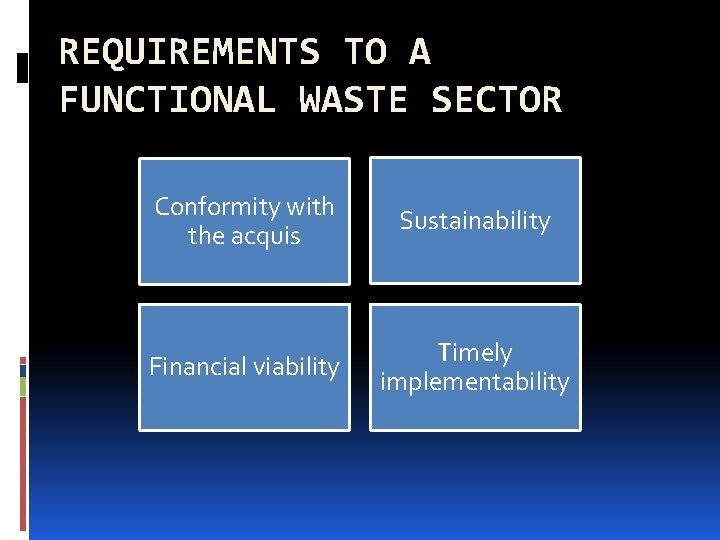 REQUIREMENTS TO A FUNCTIONAL WASTE SECTOR

Conformity with the acquis

Sustainability

Financial viability

Timely implementability